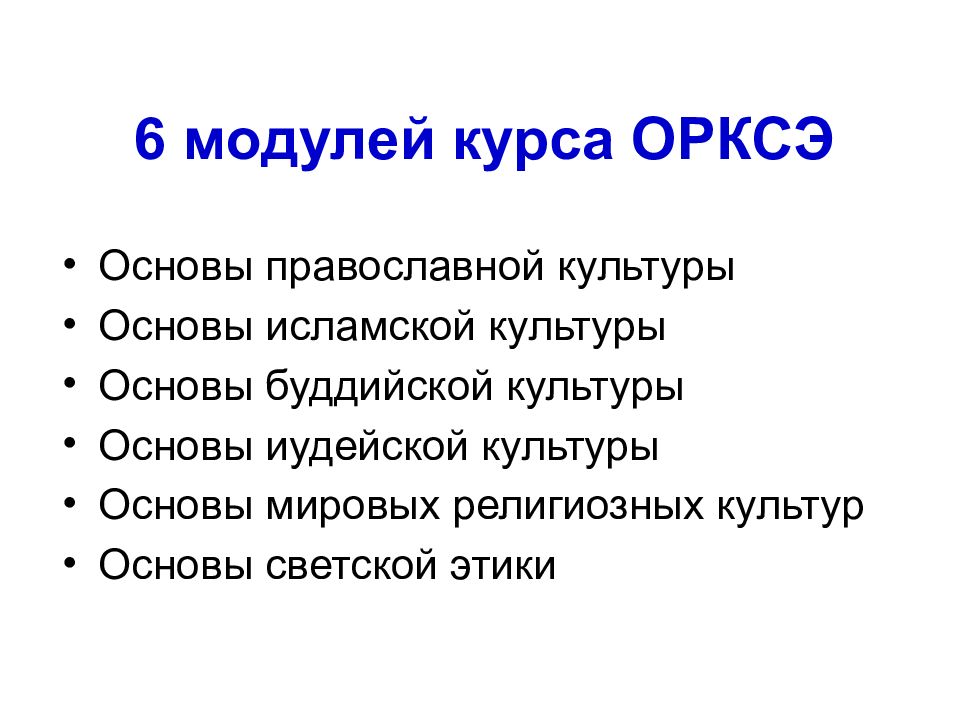 6 модулей курса ОРКСЭ

• Основы православной культуры
• Основы исламской культуры
• Основы буддийской культуры
• Основы иудейской культуры
• Основы мировых религиозных культур
• Основы светской этики